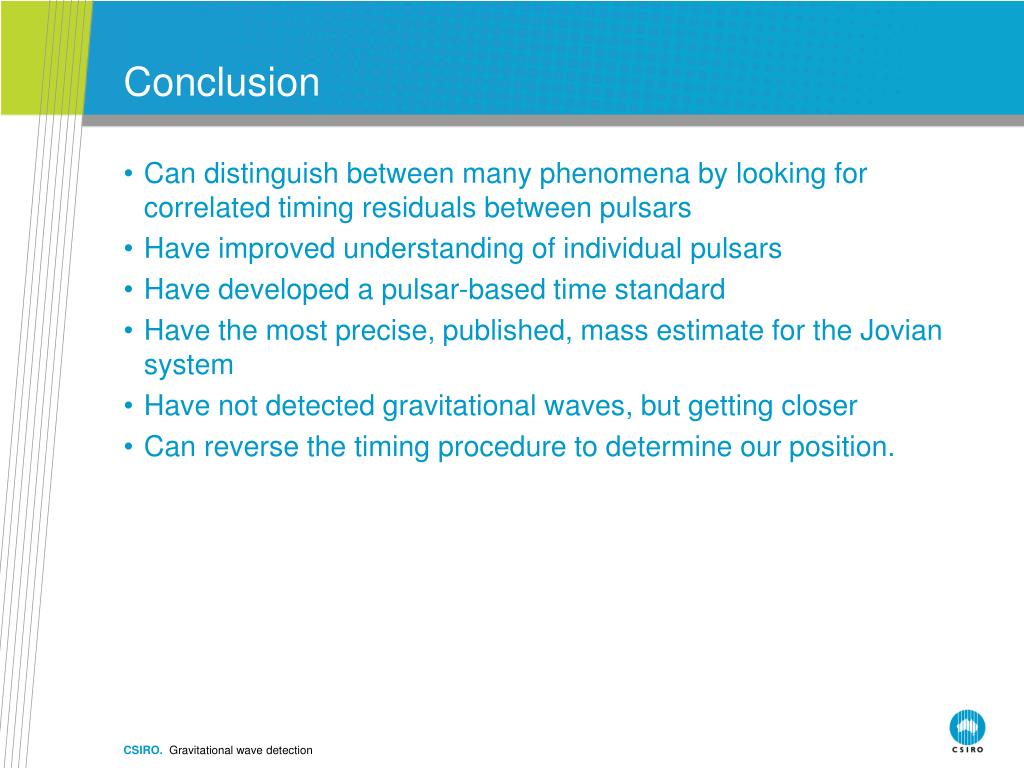 Conclusion

• Can distinguish between many phenomena by looking for correlated timing residuals between pulsars
• Have improved understanding of individual pulsars
• Have developed a pulsar-based time standard
• Have the most precise, published, mass estimate for the Jovian system
• Have not detected gravitational waves, but getting closer
• Can reverse the timing procedure to determine our position.

CSIRO. Gravitational wave detection

CSIRO